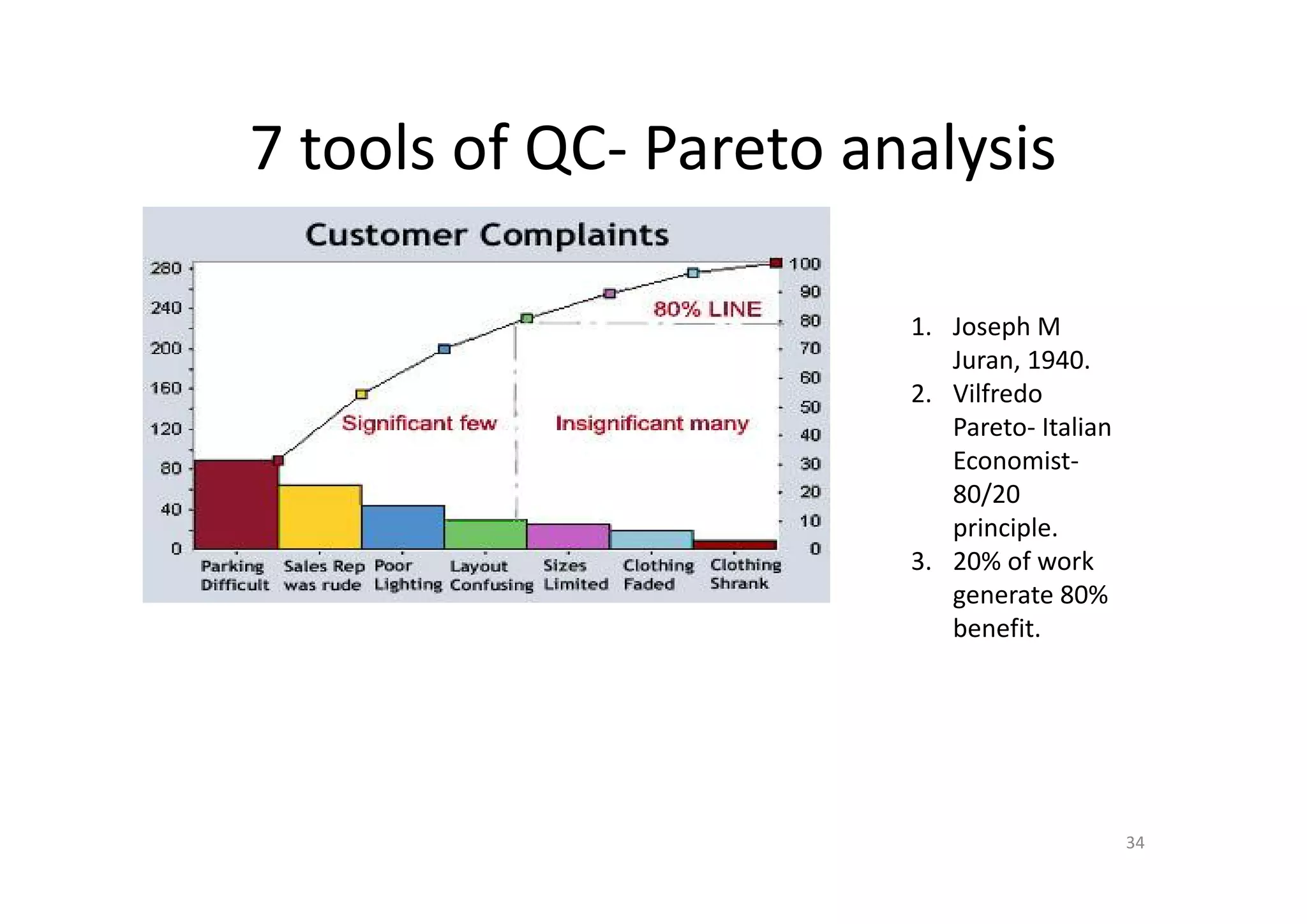 7 tools of QC- Pareto analysis

Customer Complaints

280
240
200
160
120
80
40
0

100
90
80
70
60
50
40
30
20
10
0

80% LINE

Significant few

Insignificant many

Parking Difficult
Sales Rep was rude
Poor Lighting
Layout Confusing
Sizes Limited
Clothing Faded
Clothing Shrank

1. Joseph M Juran, 1940.
2. Vilfredo Pareto- Italian Economist- 80/20 principle.
3. 20% of work generate 80% benefit.

34